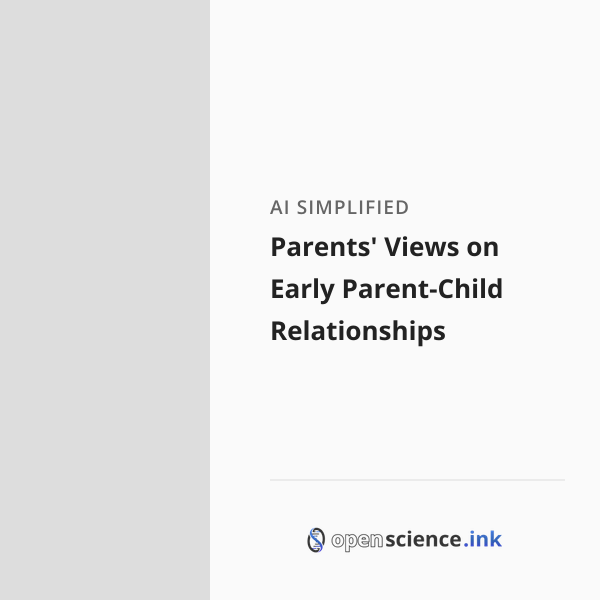 AI SIMPLIFIED

Parents' Views on Early Parent-Child Relationships

openscience.ink